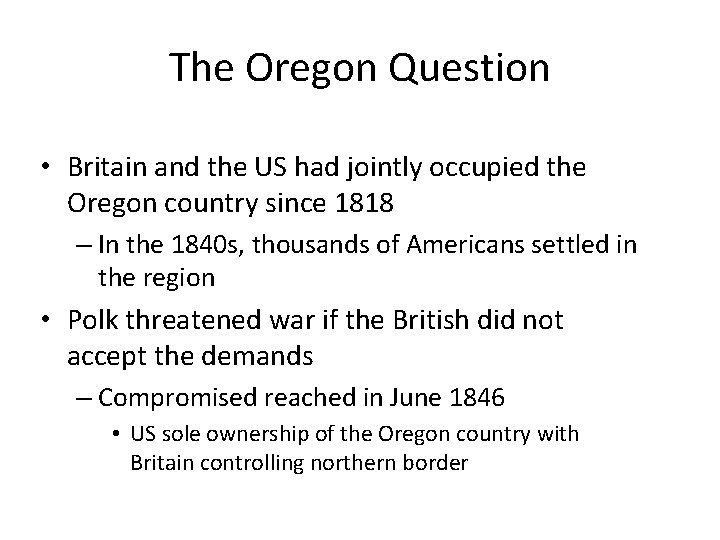 The Oregon Question

• Britain and the US had jointly occupied the Oregon country since 1818
– In the 1840s, thousands of Americans settled in the region
• Polk threatened war if the British did not accept the demands
– Compromised reached in June 1846
• US sole ownership of the Oregon country with Britain controlling northern border